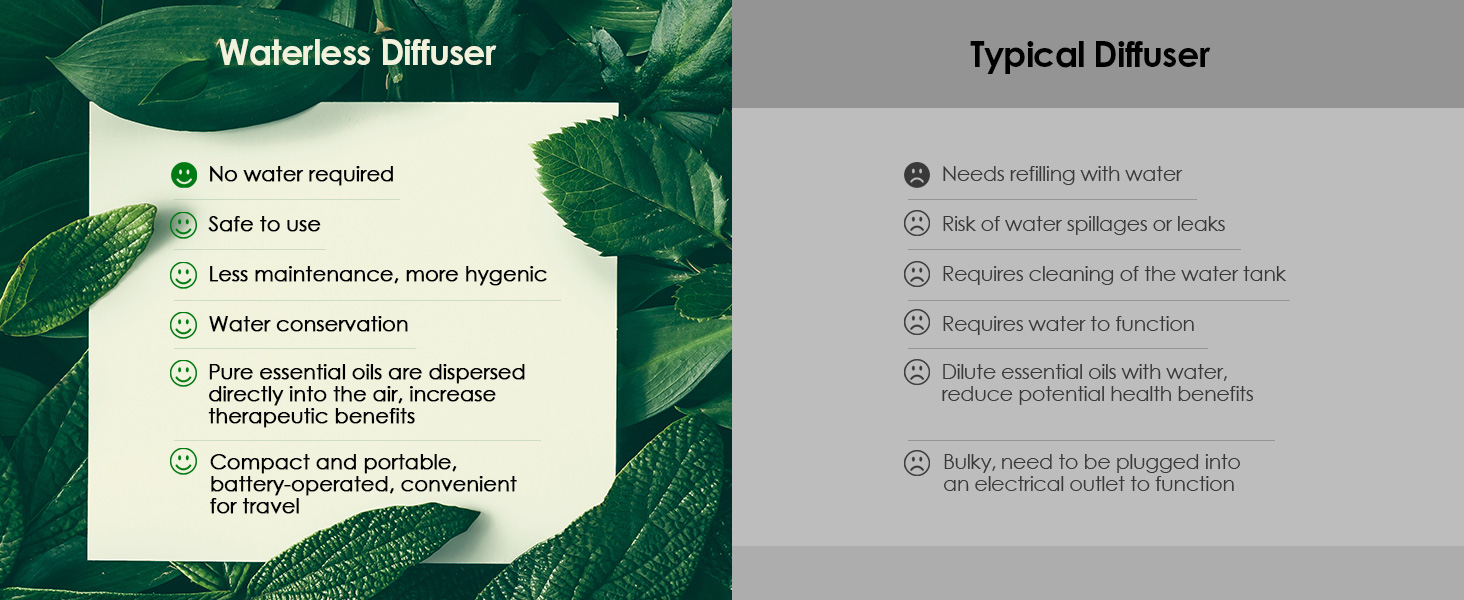 Waterless Diffuser

No water required

Safe to use

Less maintenance, more hygenic

Water conservation

Pure essential oils are dispersed directly into the air, increase therapeutic benefits

Compact and portable, battery-operated, convenient for travel

Typical Diffuser

Needs refilling with water

Risk of water spillages or leaks

Requires cleaning of the water tank

Requires water to function

Dilute essential oils with water, reduce potential health benefits

Bulky, need to be plugged into an electrical outlet to function